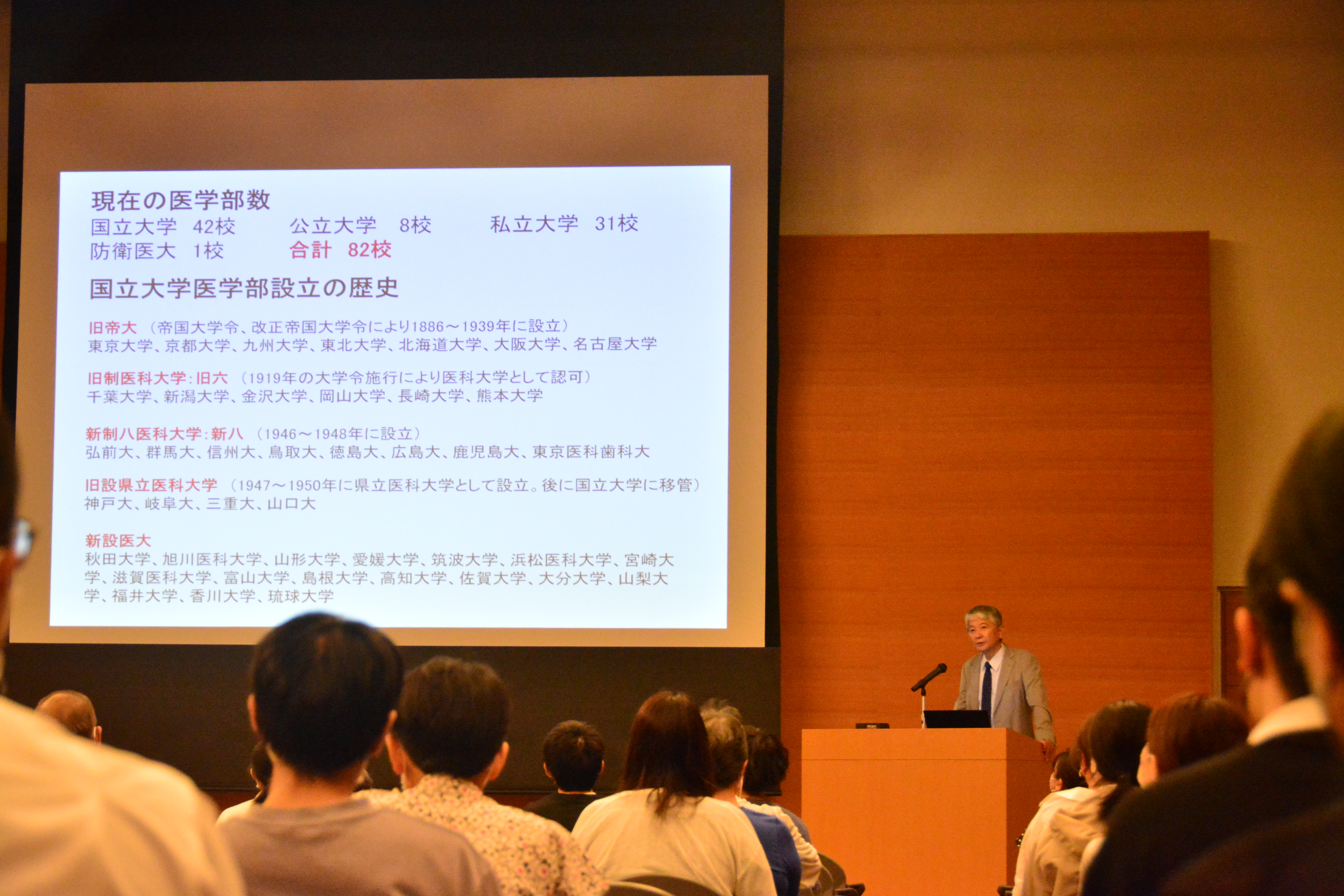 現在の医学部数
国立大学　42校　　公立大学　8校　　私立大学　31校
防衛医大　1校　　合計　82校

国立大学医学部設立の歴史

旧帝大 （帝国大学令、改正帝国大学令により1886～1939年に設立）
東京大学、京都大学、九州大学、東北大学、北海道大学、大阪大学、名古屋大学

旧制医科大学：旧六 （1919年の大学令施行により医科大学として認可）
千葉大学、新潟大学、金沢大学、岡山大学、長崎大学、熊本大学

新制八医科大学：新八 （1946～1948年に設立）
弘前大、群馬大、信州大、鳥取大、徳島大、広島大、鹿児島大、東京医科歯科大

旧設県立医科大学 （1947～1950年に県立医科大学として設立。後に国立大学に移管）
神戸大、岐阜大、三重大、山口大

新設医大
秋田大学、旭川医科大学、山形大学、愛媛大学、筑波大学、浜松医科大学、宮崎大学、滋賀医科大学、富山大学、島根大学、高知大学、佐賀大学、大分大学、山梨大学、福井大学、香川大学、琉球大学